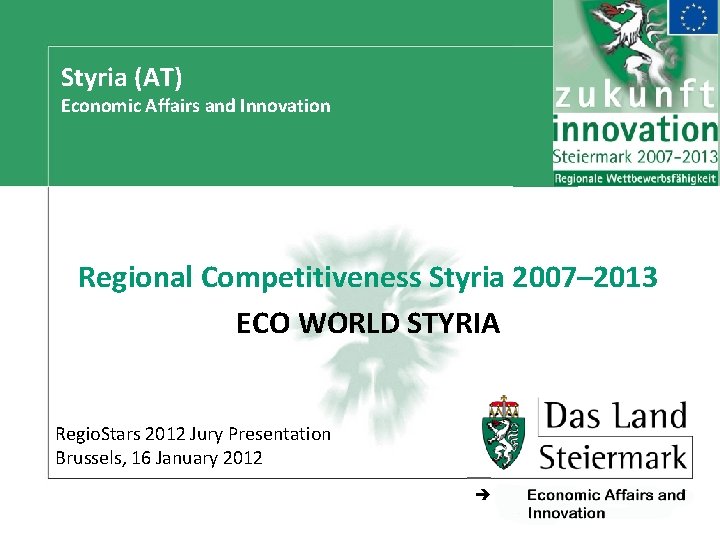 Styria (AT)
Economic Affairs and Innovation

zukunft
innovation
Steiermark 2007-2013
Regionale Wettbewerbsfähigkeit

Regional Competitiveness Styria 2007–2013

ECO WORLD STYRIA

RegioStars 2012 Jury Presentation
Brussels, 16 January 2012

Das Land
Steiermark

→ Economic Affairs and Innovation